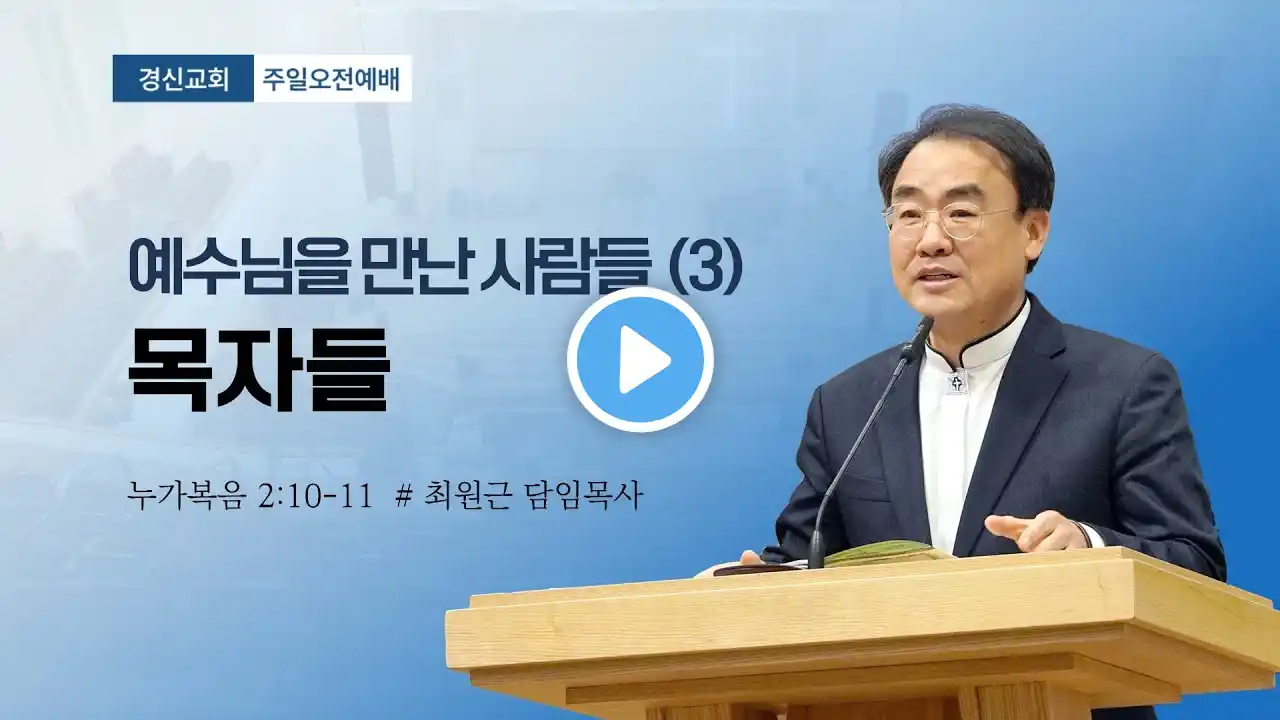 경신교회 주일오전예배

예수님을 만난 사람들 (3)
목자들

누가복음 2:10-11 # 최원근 담임목사